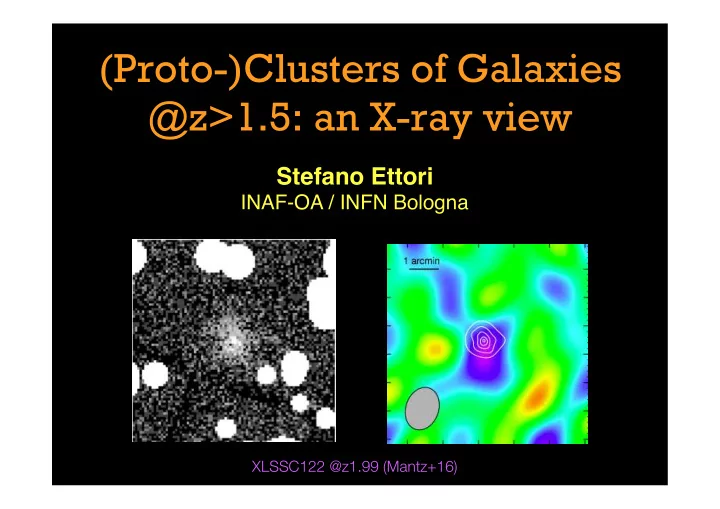 (Proto-)Clusters of Galaxies @z>1.5: an X-ray view

Stefano Ettori
INAF-OA / INFN Bologna

1 arcmin

XLSSC122 @z1.99 (Mantz+16)